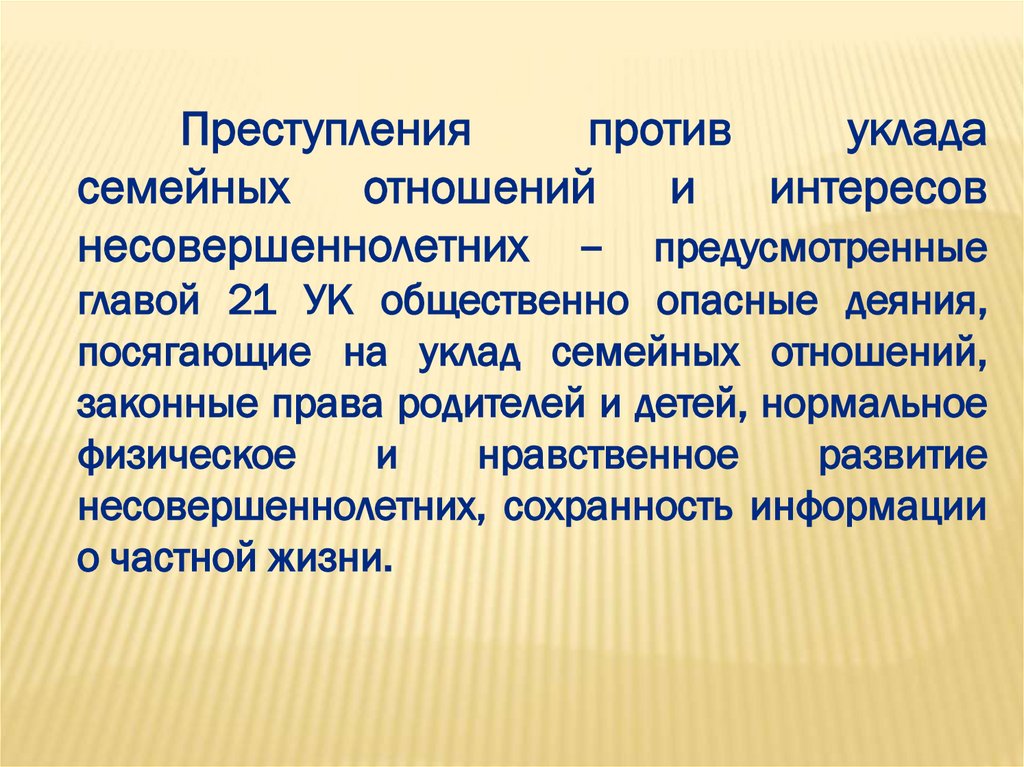 Преступления против уклада семейных отношений и интересов несовершеннолетних – предусмотренные главой 21 УК общественно опасные деяния, посягающие на уклад семейных отношений, законные права родителей и детей, нормальное физическое и нравственное развитие несовершеннолетних, сохранность информации о частной жизни.